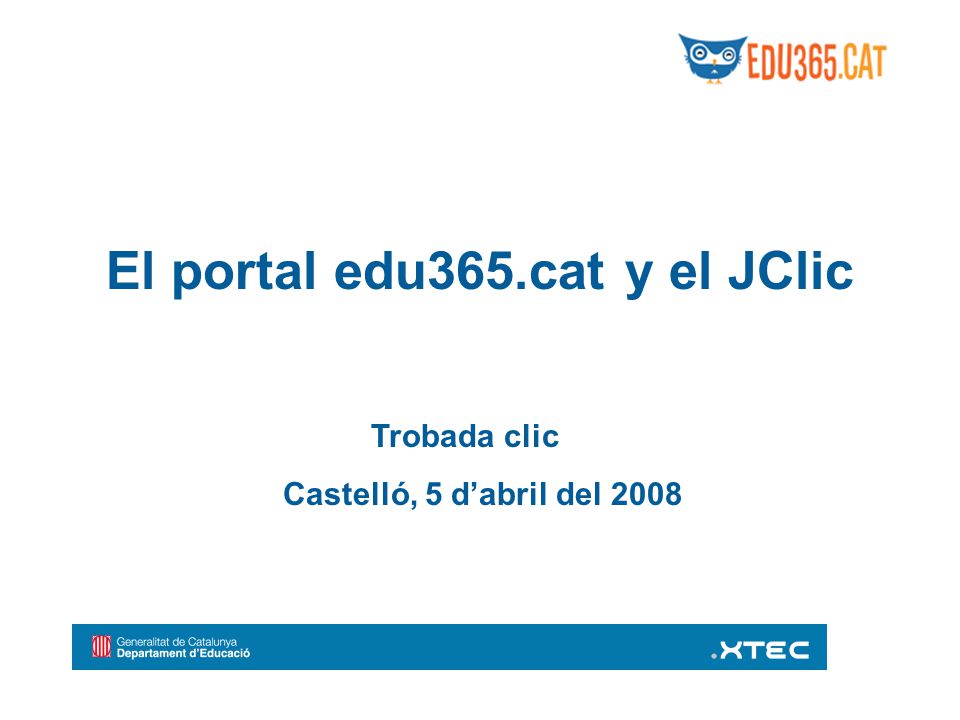 EDU365.CAT

El portal edu365.cat y el JClic

Trobada clic

Castelló, 5 d'abril del 2008

Generalitat de Catalunya
Departament d'Educació

.XTEC